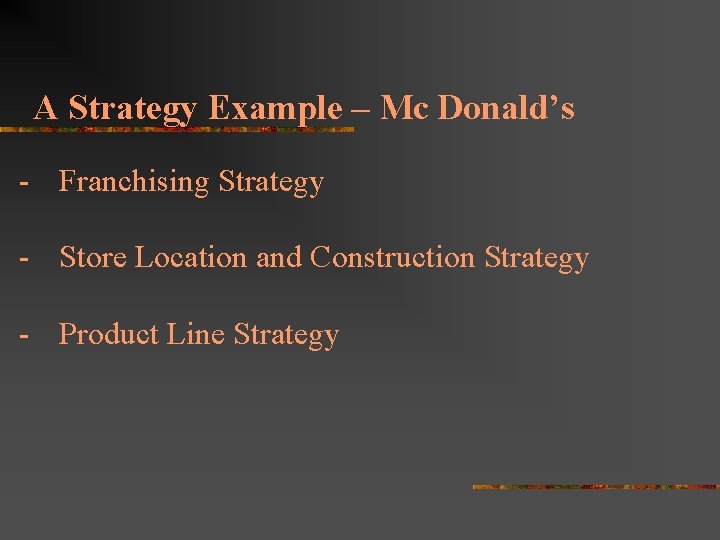 A Strategy Example – Mc Donald’s

- Franchising Strategy

- Store Location and Construction Strategy

- Product Line Strategy